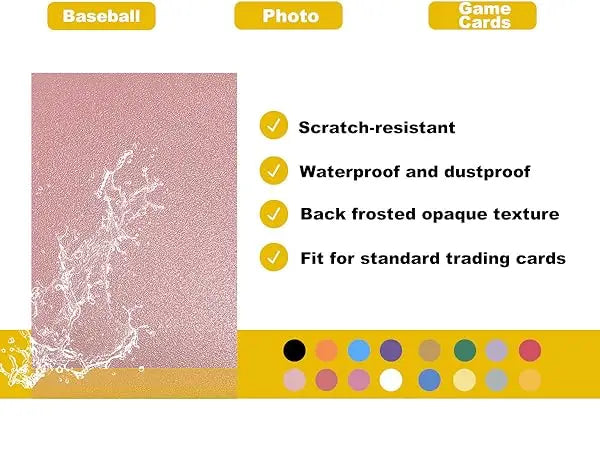 Baseball

Photo

Game Cards

Scratch-resistant

Waterproof and dustproof

Back frosted opaque texture

Fit for standard trading cards